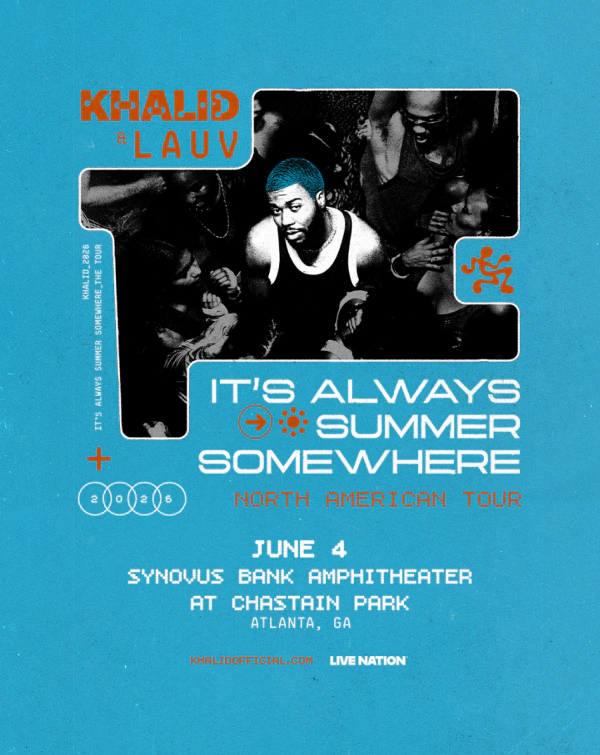 KHALID
& LAUV

KHALID_2026
IT'S ALWAYS SUMMER SOMEWHERE_THE TOUR

IT'S ALWAYS SUMMER SOMEWHERE
NORTH AMERICAN TOUR

+
2 0 2 6

JUNE 4
SYNOVUS BANK AMPHITHEATER
AT CHASTAIN PARK
ATLANTA, GA

KHALIDOFFICIAL.COM LIVE NATION